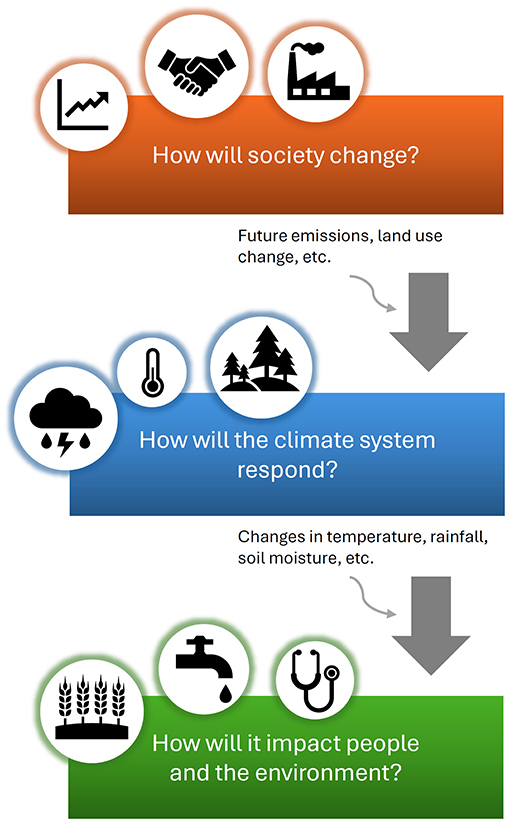 How will society change?

Future emissions, land use change, etc.

How will the climate system respond?

Changes in temperature, rainfall, soil moisture, etc.

How will it impact people and the environment?